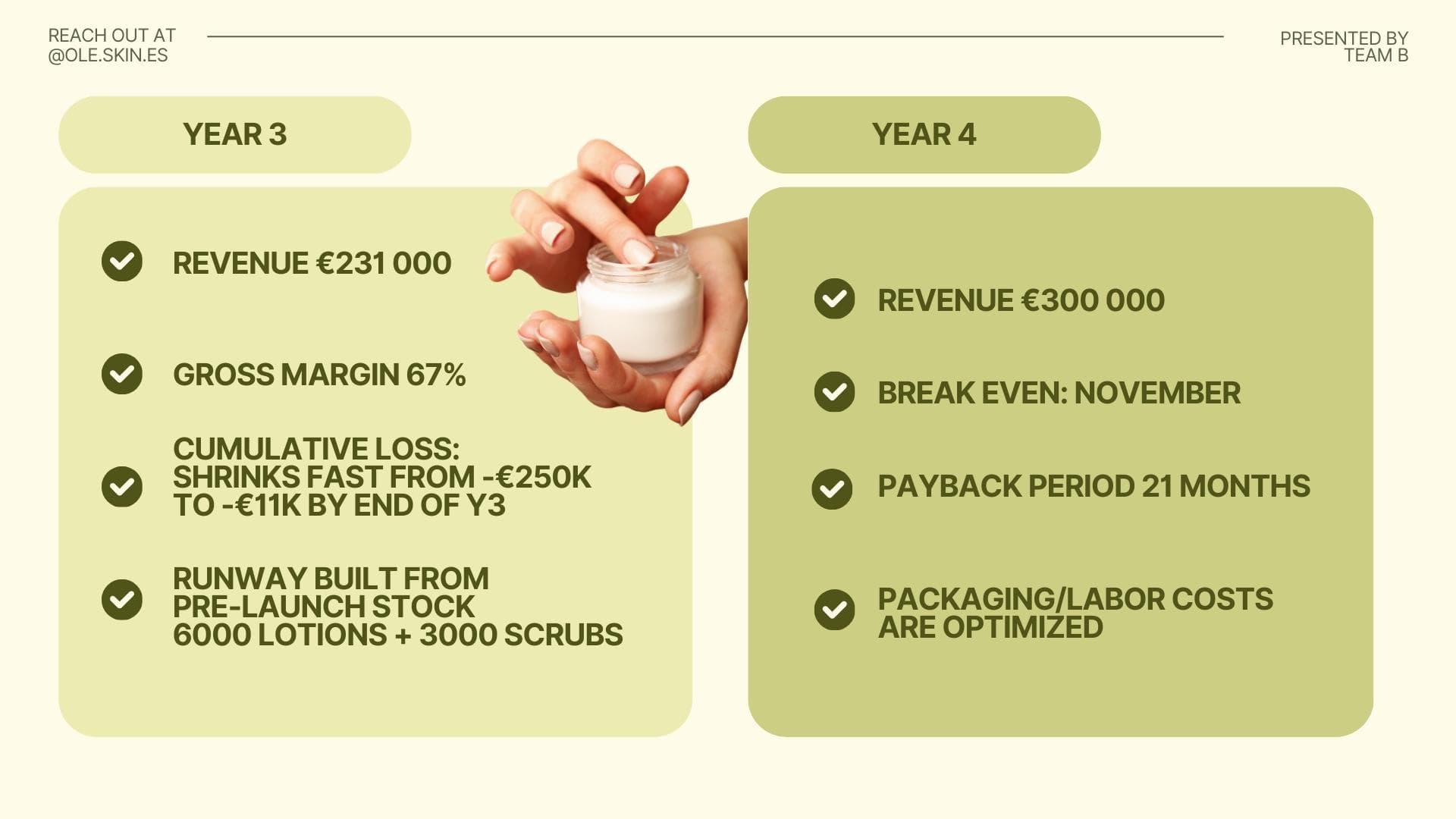 REACH OUT AT
@OLE.SKIN.ES

PRESENTED BY
TEAM B

YEAR 3

REVENUE €231 000

GROSS MARGIN 67%

CUMULATIVE LOSS:
SHRINKS FAST FROM -€250K
TO -€11K BY END OF Y3

RUNWAY BUILT FROM
PRE-LAUNCH STOCK
6000 LOTIONS + 3000 SCRUBS

YEAR 4

REVENUE €300 000

BREAK EVEN: NOVEMBER

PAYBACK PERIOD 21 MONTHS

PACKAGING/LABOR COSTS
ARE OPTIMIZED